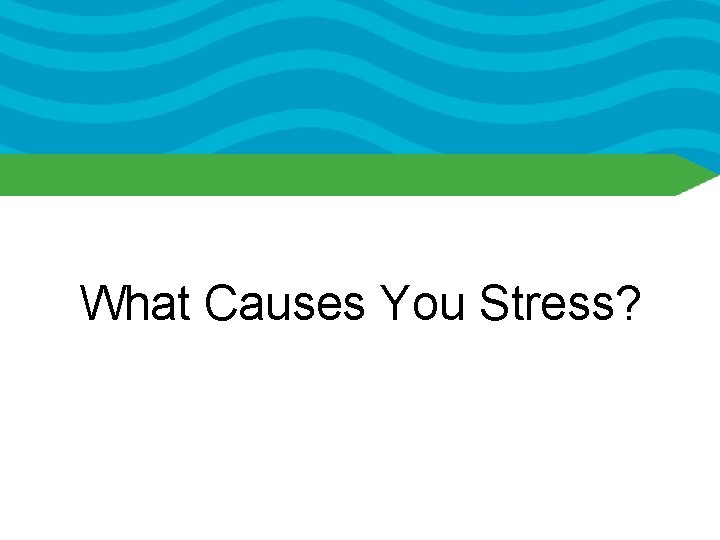 What Causes You Stress?